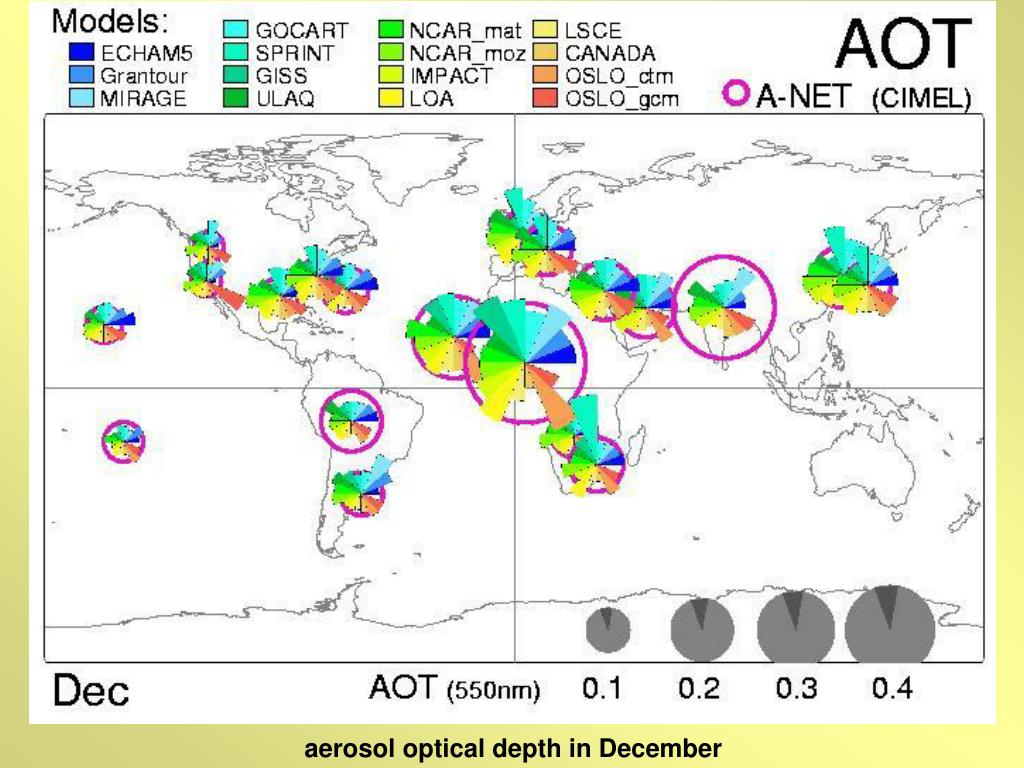 Models:
ECHAM5
Grantour
MIRAGE
GOCART
SPRINT
GISS
ULAQ
NCAR_mat
NCAR_moz
IMPACT
LOA
LSCE
CANADA
OSLO_ctm
OSLO_gcm

AOT

A-NET (CIMEL)

Dec

AOT (550nm) 0.1 0.2 0.3 0.4

aerosol optical depth in December